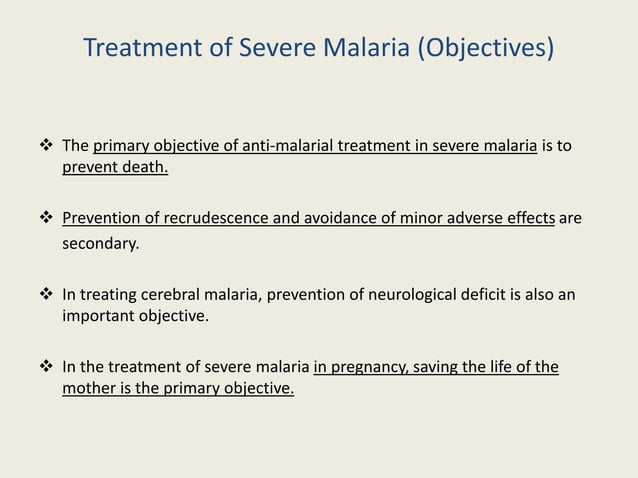 Treatment of Severe Malaria (Objectives)

❖ The primary objective of anti-malarial treatment in severe malaria is to prevent death.

❖ Prevention of recrudescence and avoidance of minor adverse effects are secondary.

❖ In treating cerebral malaria, prevention of neurological deficit is also an important objective.

❖ In the treatment of severe malaria in pregnancy, saving the life of the mother is the primary objective.